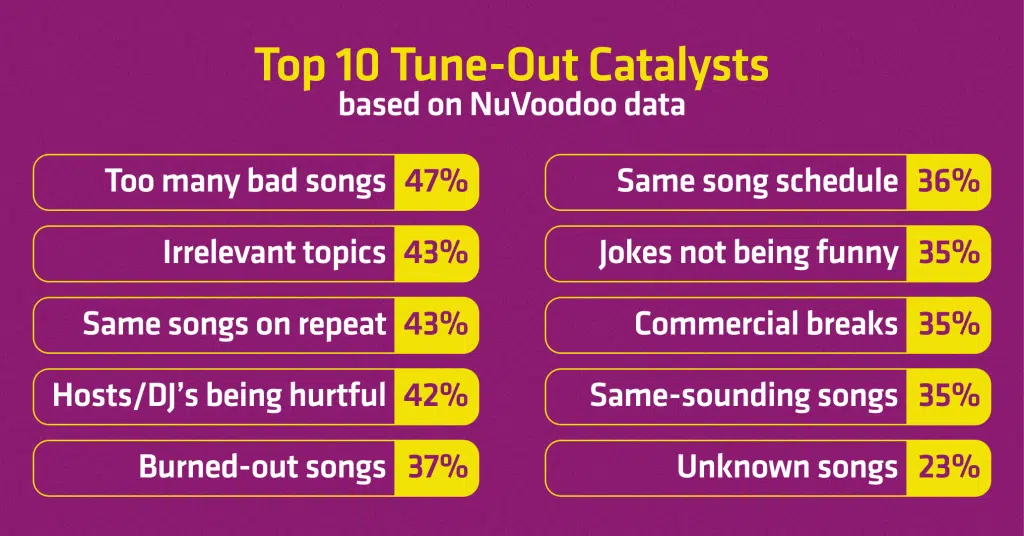 Top 10 Tune-Out Catalysts
based on NuVoodoo data

Too many bad songs 47%

Irrelevant topics 43%

Same songs on repeat 43%

Hosts/DJ's being hurtful 42%

Burned-out songs 37%

Same song schedule 36%

Jokes not being funny 35%

Commercial breaks 35%

Same-sounding songs 35%

Unknown songs 23%